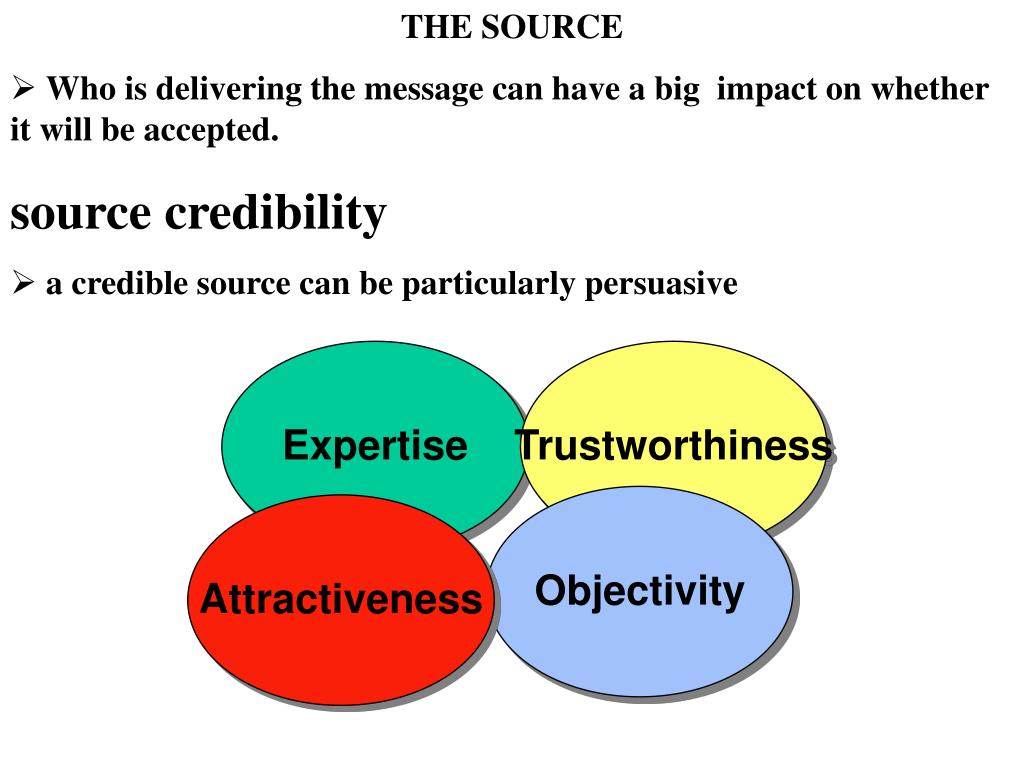 THE SOURCE

➢ Who is delivering the message can have a big impact on whether it will be accepted.

source credibility

➢ a credible source can be particularly persuasive

Expertise

Trustworthiness

Attractiveness

Objectivity